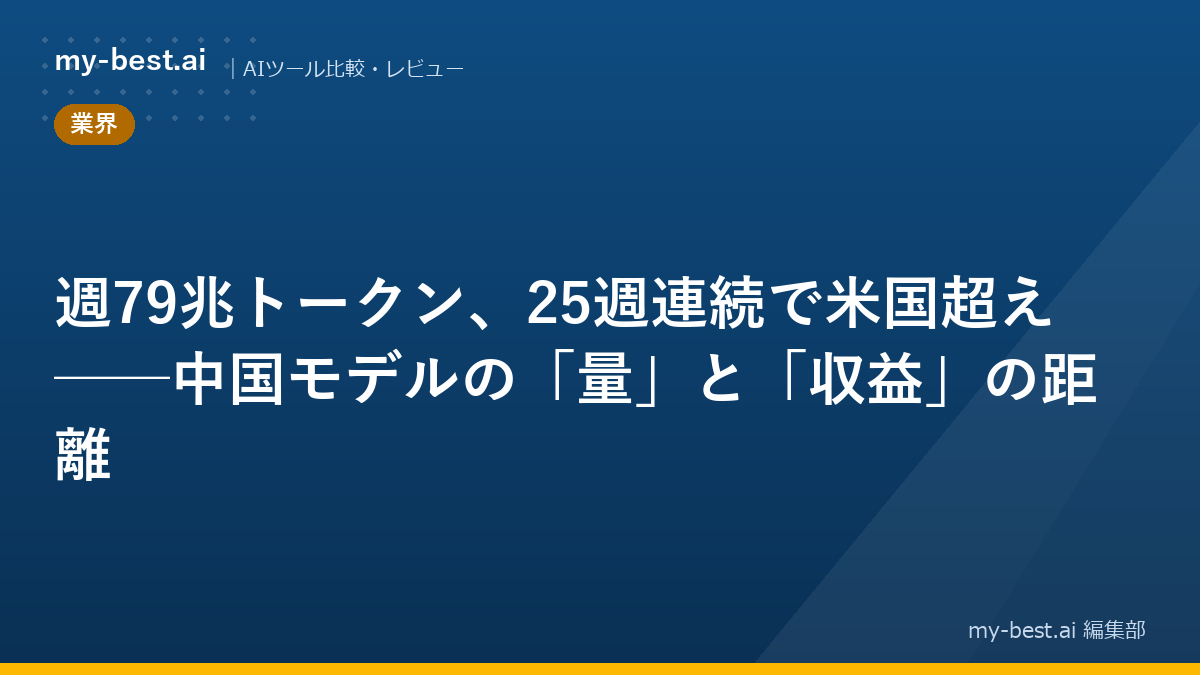 my-best.ai | AIツール比較・レビュー

業界

週79兆トークン、25週連続で米国超え——中国モデルの「量」と「収益」の距離

my-best.ai 編集部